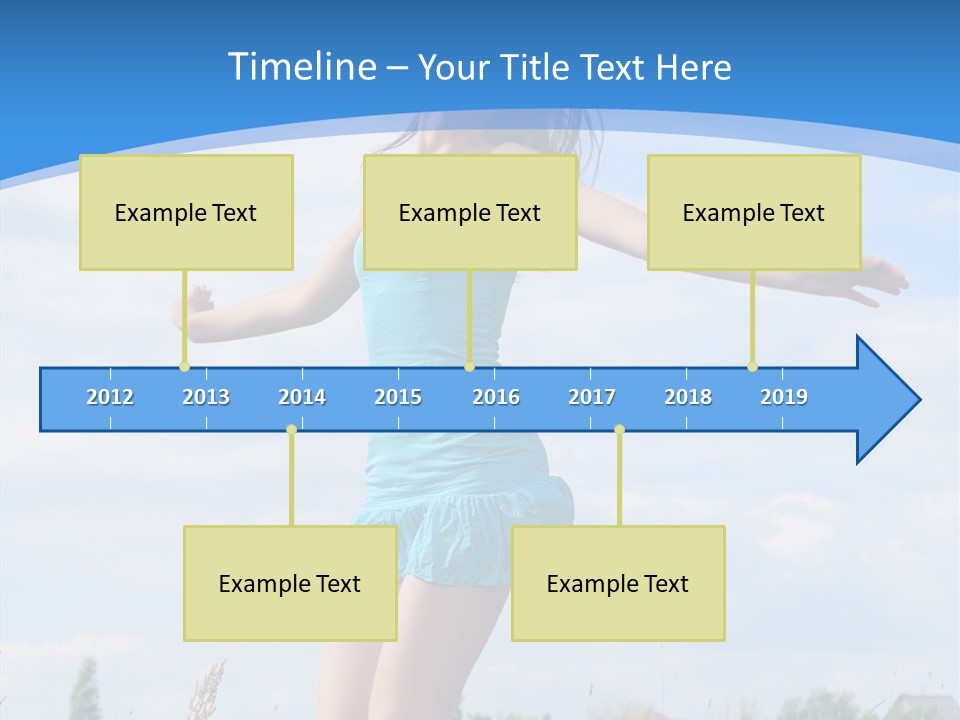 Timeline – Your Title Text Here

Example Text

Example Text

Example Text

2012 2013 2014 2015 2016 2017 2018 2019

Example Text

Example Text